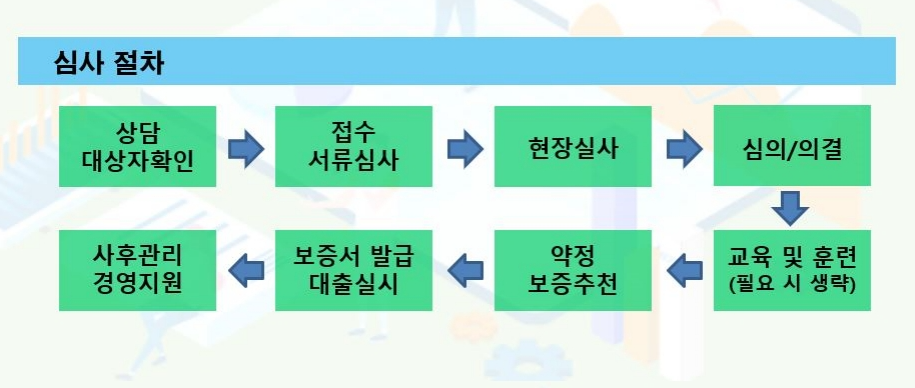 심사 절차

상담
대상자확인

접수
서류심사

현장실사

심의/의결

교육 및 훈련
(필요 시 생략)

약정
보증추천

보증서 발급
대출실시

사후관리
경영지원